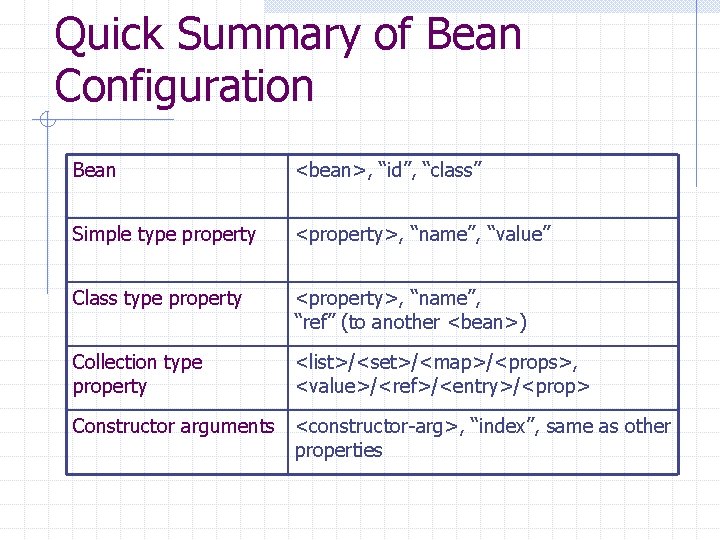 Quick Summary of Bean Configuration

| Bean | <bean>, “id”, “class” |
|---|---|
| Simple type property | <property>, “name”, “value” |
| Class type property | <property>, “name”, “ref” (to another <bean>) |
| Collection type property | <list>/<set>/<map>/<props>, <value>/<ref>/<entry>/<prop> |
| Constructor arguments | <constructor-arg>, “index”, same as other properties |